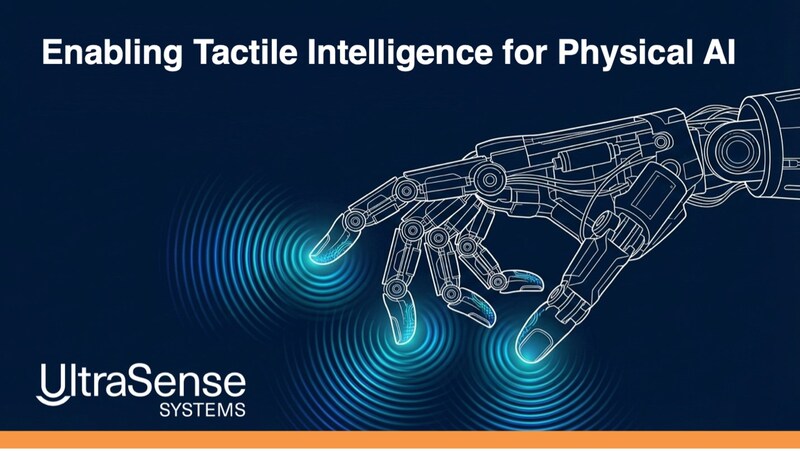 Enabling Tactile Intelligence for Physical AI

UltraSense
SYSTEMS